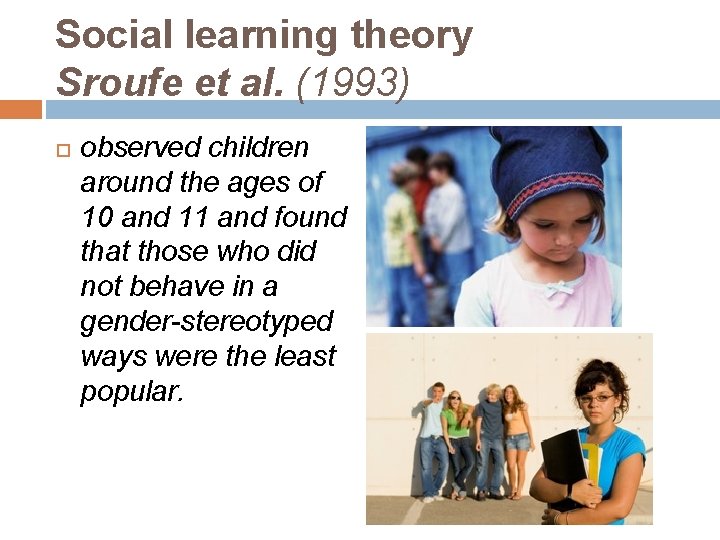 Social learning theory
Sroufe et al. (1993)

observed children around the ages of 10 and 11 and found that those who did not behave in a gender-stereotyped ways were the least popular.